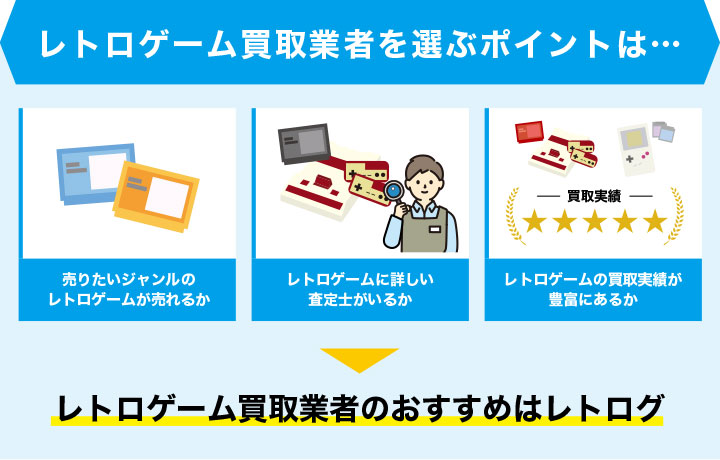 レトロゲーム買取業者を選ぶポイントは…

売りたいジャンルのレトロゲームが売れるか

レトロゲームに詳しい査定士がいるか

買取実績

レトロゲームの買取実績が豊富にあるか

レトロゲーム買取業者のおすすめはレトログ